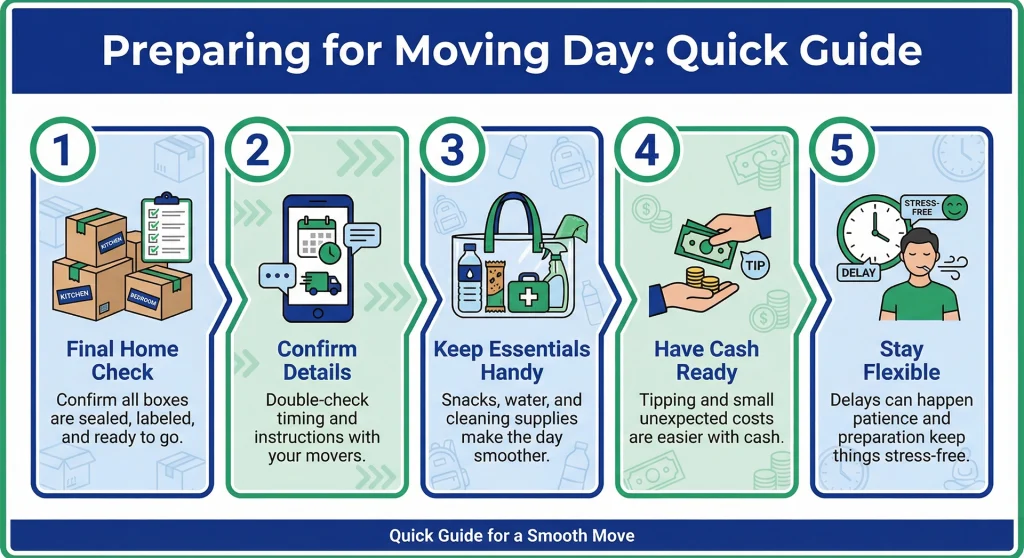 Preparing for Moving Day: Quick Guide

1

KITCHEN

KITCHEN

BEDROOM

Final Home Check

Confirm all boxes are sealed, labeled, and ready to go.

2

Confirm Details

Double-check timing and instructions with your movers.

3

Keep Essentials Handy

Snacks, water, and cleaning supplies make the day smoother.

4

TIP

Have Cash Ready

Tipping and small unexpected costs are easier with cash.

5

STRESS-FREE

DELAY

Stay Flexible

Delays can happen patience and preparation keep things stress-free.

Quick Guide for a Smooth Move